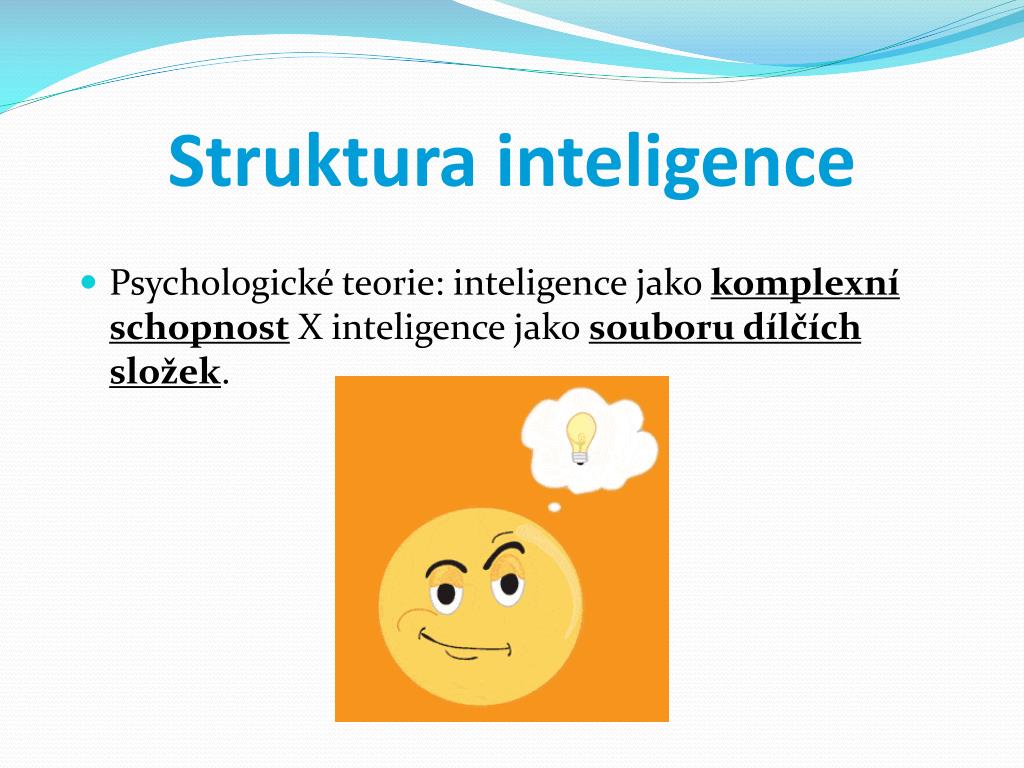 Struktura inteligence

Psychologické teorie: inteligence jako komplexní schopnost X inteligence jako souboru dílčích složek.